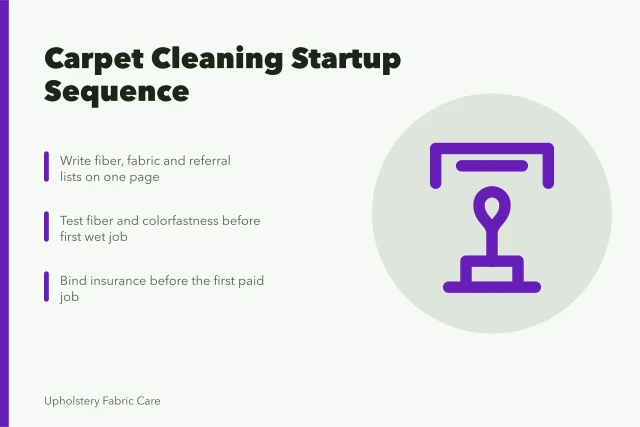 Carpet Cleaning Startup Sequence

Write fiber, fabric and referral lists on one page

Test fiber and colorfastness before first wet job

Bind insurance before the first paid job

Upholstery Fabric Care